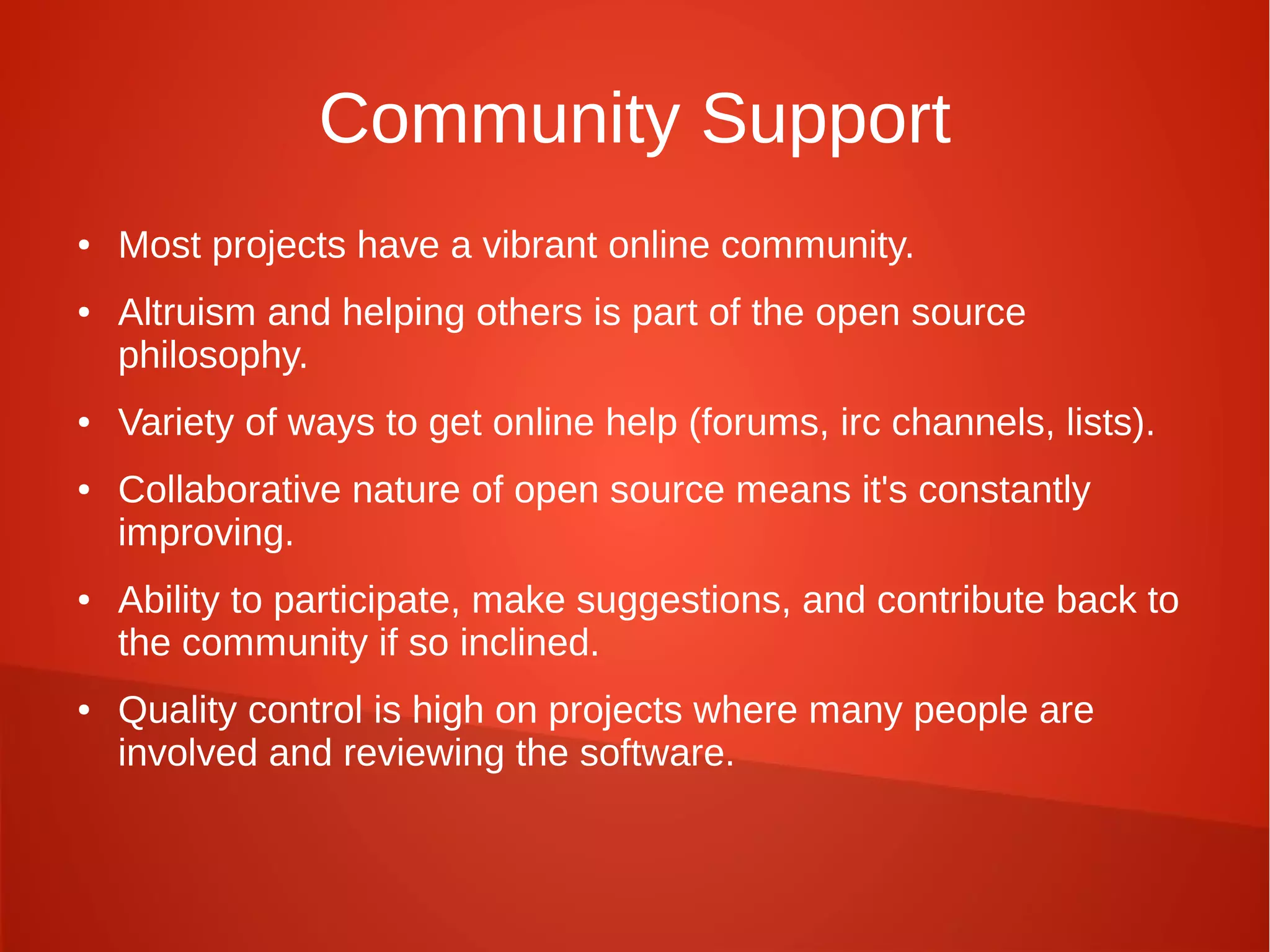 Community Support

• Most projects have a vibrant online community.

• Altruism and helping others is part of the open source philosophy.

• Variety of ways to get online help (forums, irc channels, lists).

• Collaborative nature of open source means it's constantly improving.

• Ability to participate, make suggestions, and contribute back to the community if so inclined.

• Quality control is high on projects where many people are involved and reviewing the software.